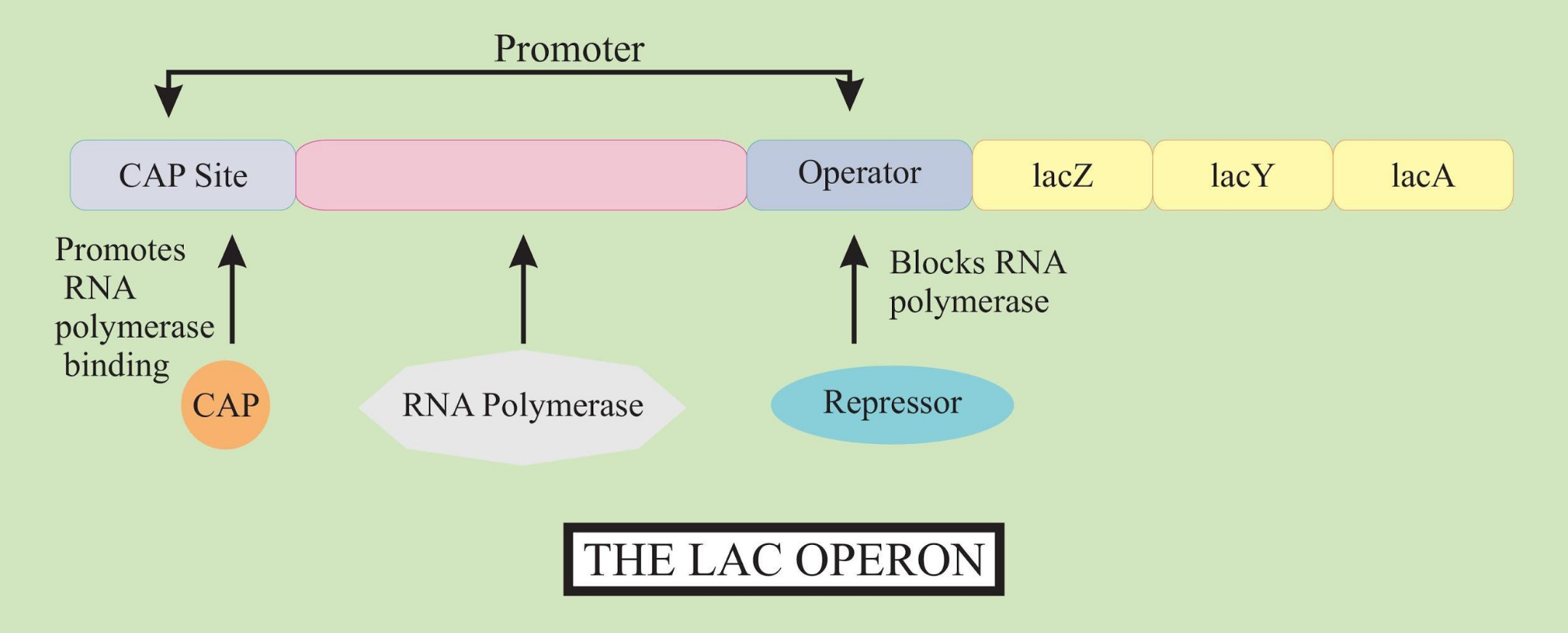 Promoter

CAP Site

Operator

lacZ

lacY

lacA

Promotes RNA polymerase binding

Blocks RNA polymerase

CAP

RNA Polymerase

Repressor

THE LAC OPERON